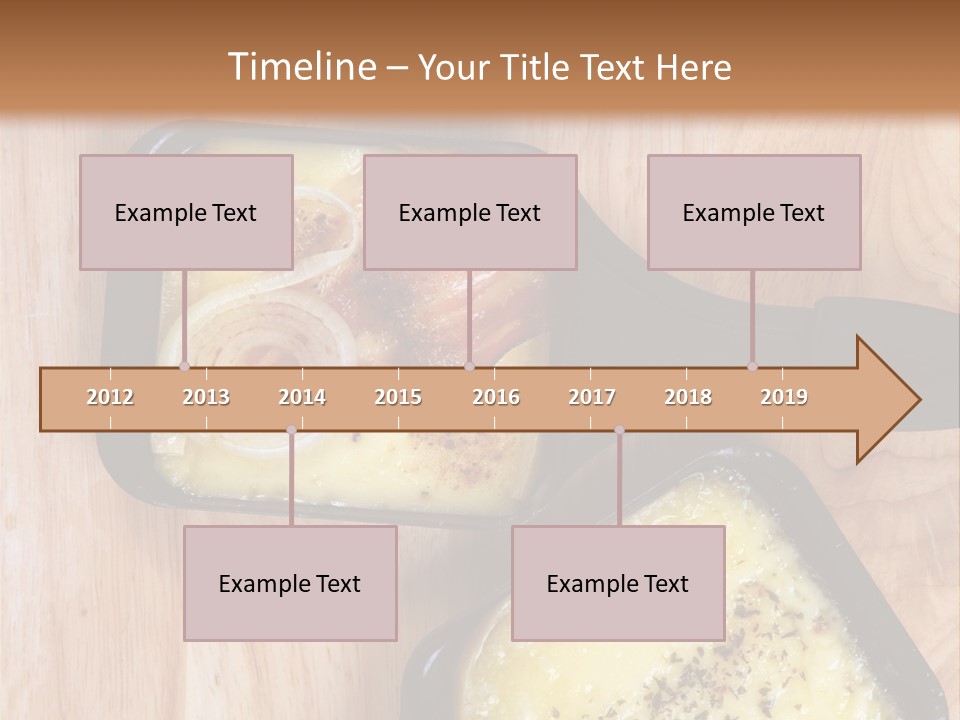 Timeline – Your Title Text Here

Example Text

Example Text

Example Text

2012 2013 2014 2015 2016 2017 2018 2019

Example Text

Example Text